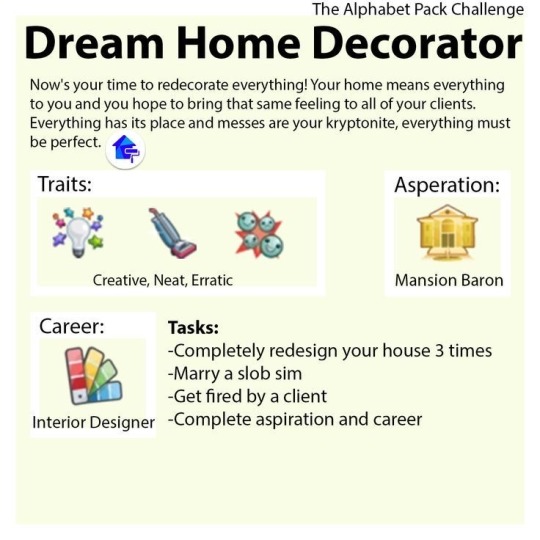 The Alphabet Pack Challenge

Dream Home Decorator

Now's your time to redecorate everything! Your home means everything to you and you hope to bring that same feeling to all of your clients. Everything has its place and messes are your kryptonite, everything must be perfect.

Traits:

Creative, Neat, Erratic

Asperation:

Mansion Baron

Career:

Interior Designer

Tasks:
-Completely redesign your house 3 times
-Marry a slob sim
-Get fired by a client
-Complete aspiration and career